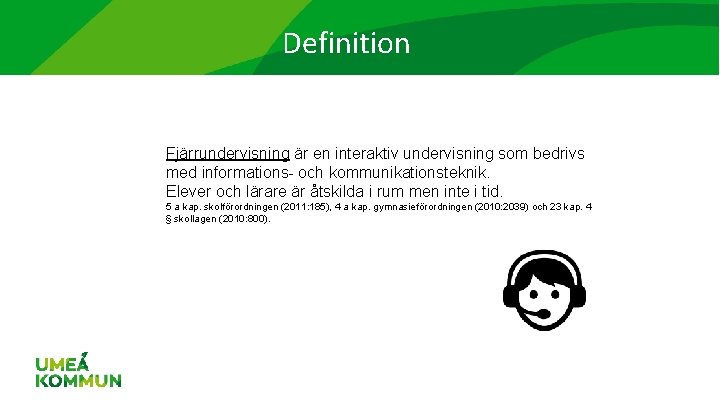 Definition

Fjärrundervisning är en interaktiv undervisning som bedrivs med informations- och kommunikationsteknik.
Elever och lärare är åtskilda i rum men inte i tid.
5 a kap. skolförordningen (2011:185), 4 a kap. gymnasieförordningen (2010:2039) och 23 kap. 4 § skollagen (2010:800).

UMEÅ
KOMMUN